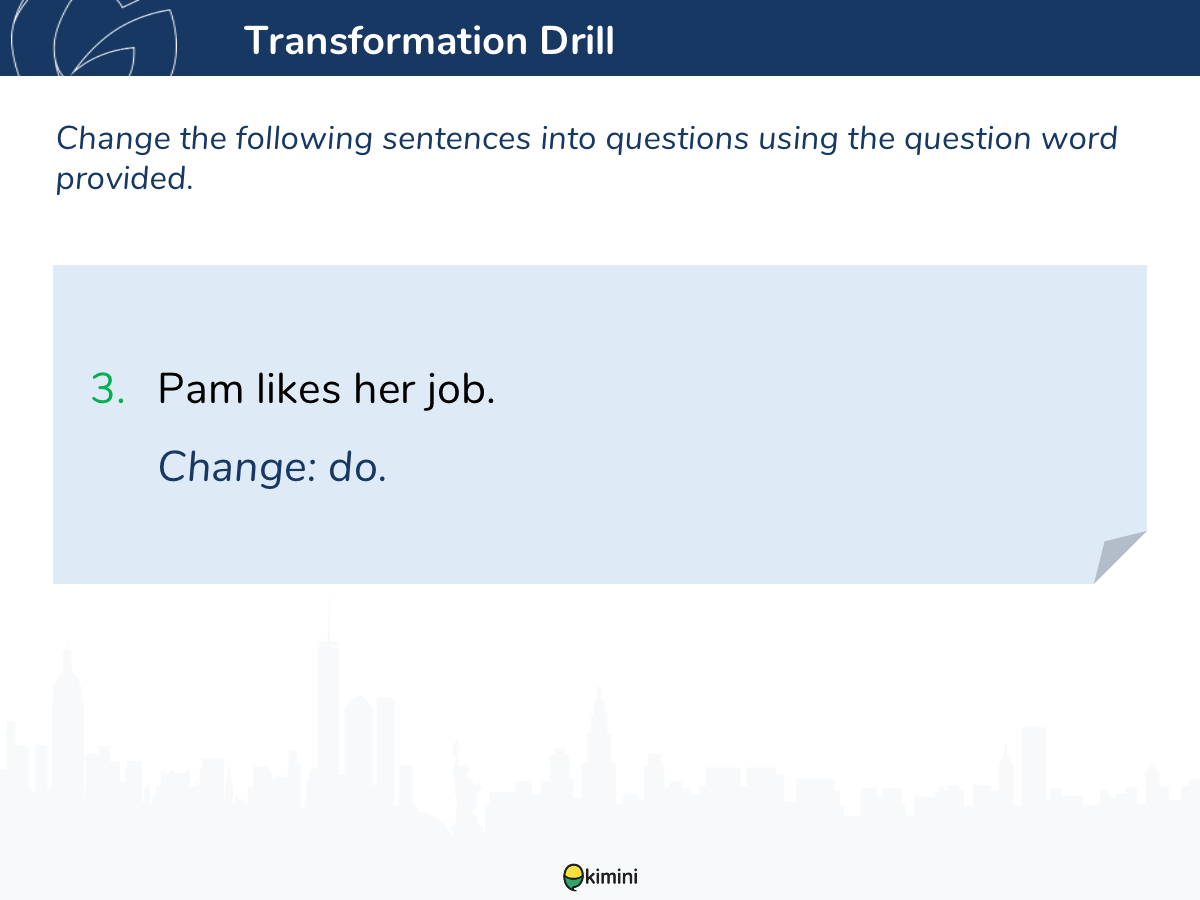 Transformation Drill

Change the following sentences into questions using the question word provided.

3. Pam likes her job.

Change: do.

kimini